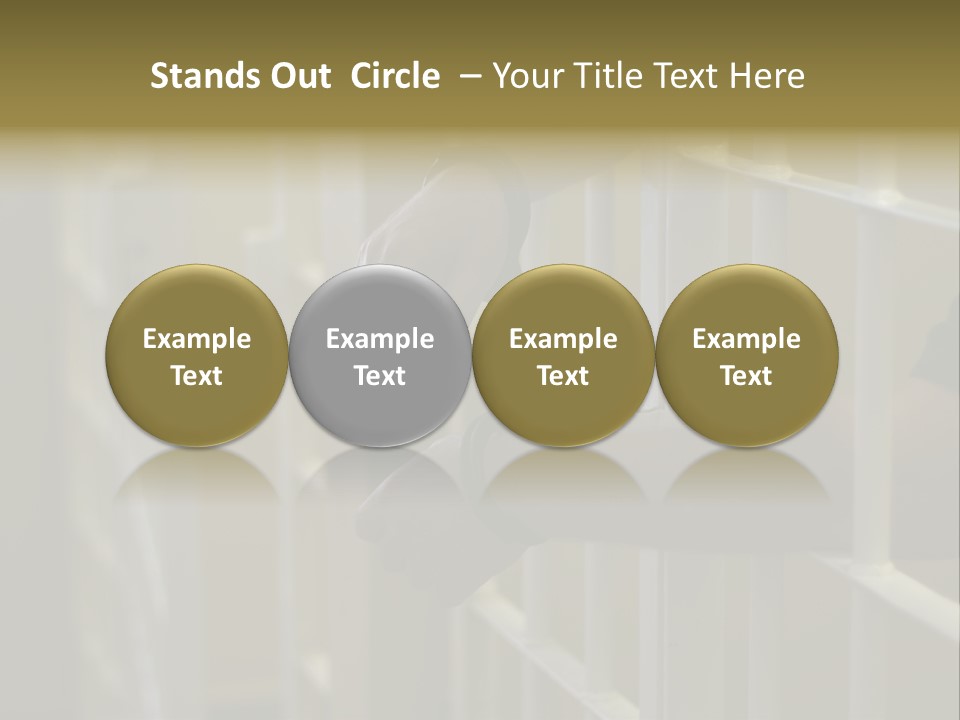 Stands Out Circle – Your Title Text Here

Example Text

Example Text

Example Text

Example Text